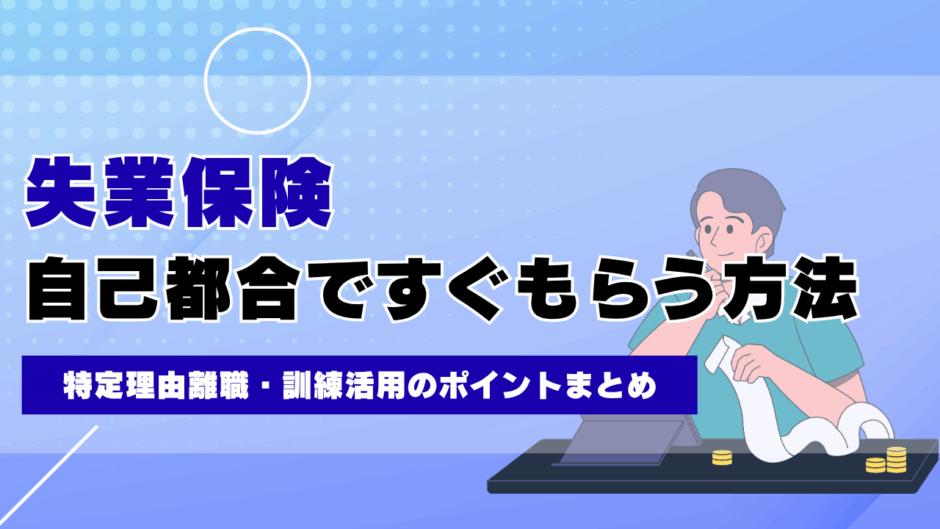 失業保険
自己都合ですぐもらう方法

特定理由離職・訓練活用のポイントまとめ